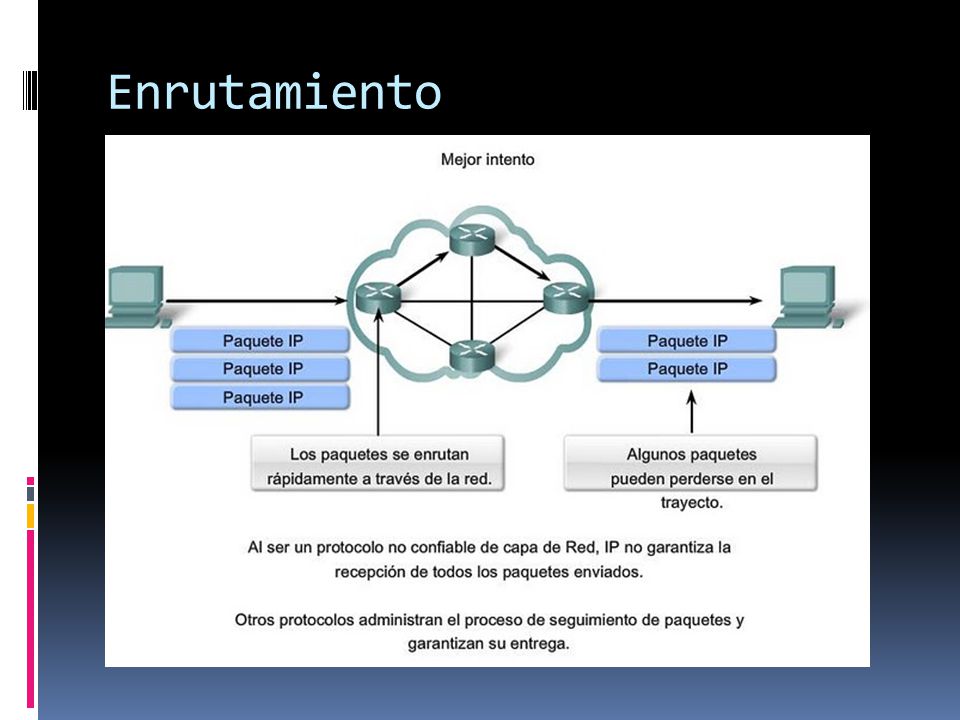 Enrutamiento

Mejor intento

Paquete IP
Paquete IP
Paquete IP

Paquete IP
Paquete IP

Los paquetes se enrutan rápidamente a través de la red.

Algunos paquetes pueden perderse en el trayecto.

Al ser un protocolo no confiable de capa de Red, IP no garantiza la recepción de todos los paquetes enviados.

Otros protocolos administran el proceso de seguimiento de paquetes y garantizan su entrega.